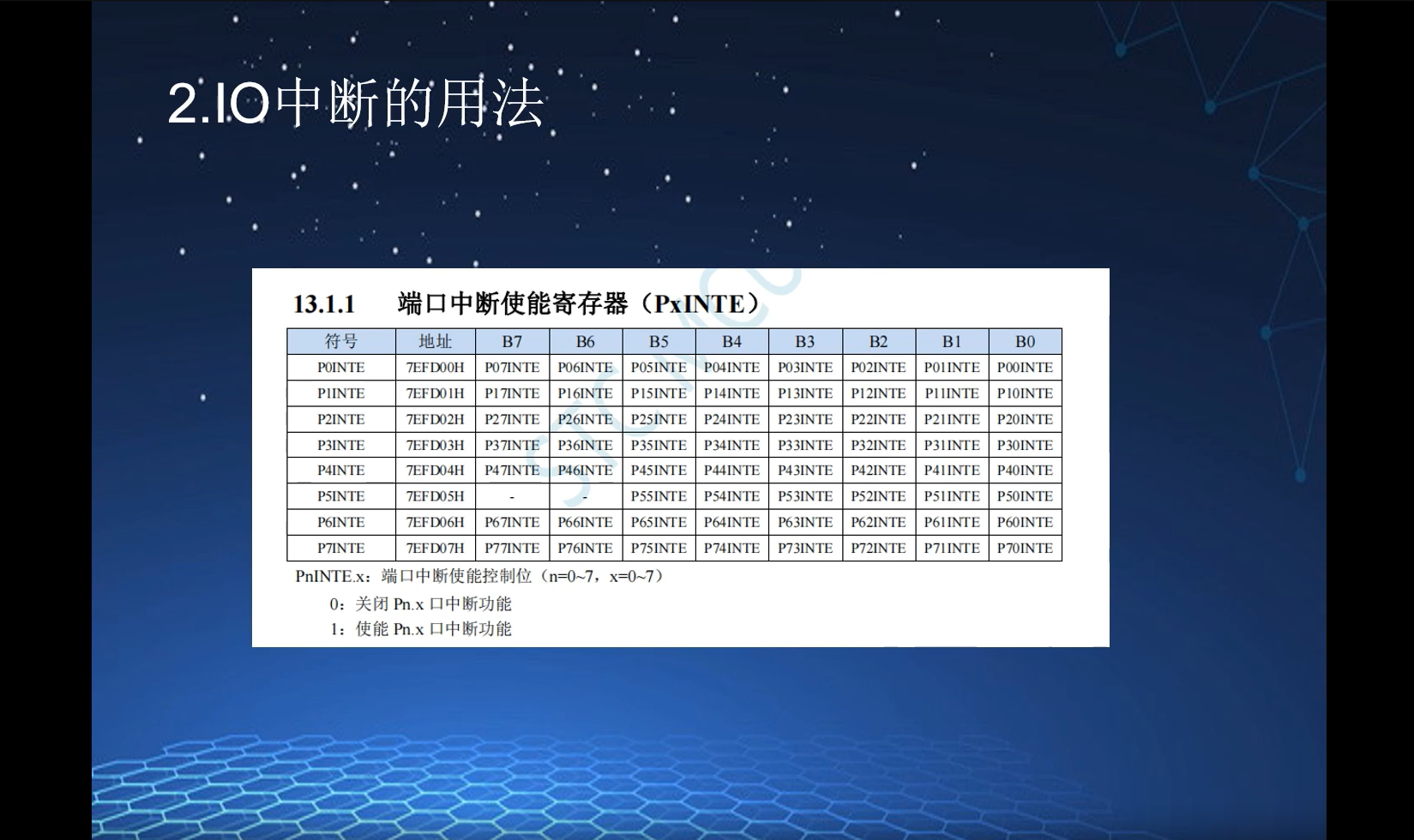 2.IO中断的用法

13.1.1 端口中断使能寄存器（PxINTE）

| 符号 | 地址 | B7 | B6 | B5 | B4 | B3 | B2 | B1 | B0 |
|---|---|---|---|---|---|---|---|---|---|
| P0INTE | 7EFD00H | P07INTE | P06INTE | P05INTE | P04INTE | P03INTE | P02INTE | P01INTE | P00INTE |
| P1INTE | 7EFD01H | P17INTE | P16INTE | P15INTE | P14INTE | P13INTE | P12INTE | P11INTE | P10INTE |
| P2INTE | 7EFD02H | P27INTE | P26INTE | P25INTE | P24INTE | P23INTE | P22INTE | P21INTE | P20INTE |
| P3INTE | 7EFD03H | P37INTE | P36INTE | P35INTE | P34INTE | P33INTE | P32INTE | P31INTE | P30INTE |
| P4INTE | 7EFD04H | P47INTE | P46INTE | P45INTE | P44INTE | P43INTE | P42INTE | P41INTE | P40INTE |
| P5INTE | 7EFD05H | - | - | P55INTE | P54INTE | P53INTE | P52INTE | P51INTE | P50INTE |
| P6INTE | 7EFD06H | P67INTE | P66INTE | P65INTE | P64INTE | P63INTE | P62INTE | P61INTE | P60INTE |
| P7INTE | 7EFD07H | P77INTE | P76INTE | P75INTE | P74INTE | P73INTE | P72INTE | P71INTE | P70INTE |

PnINTE.x：端口中断使能控制位（n=0~7，x=0~7）

0：关闭 Pn.x 口中断功能

1：使能 Pn.x 口中断功能